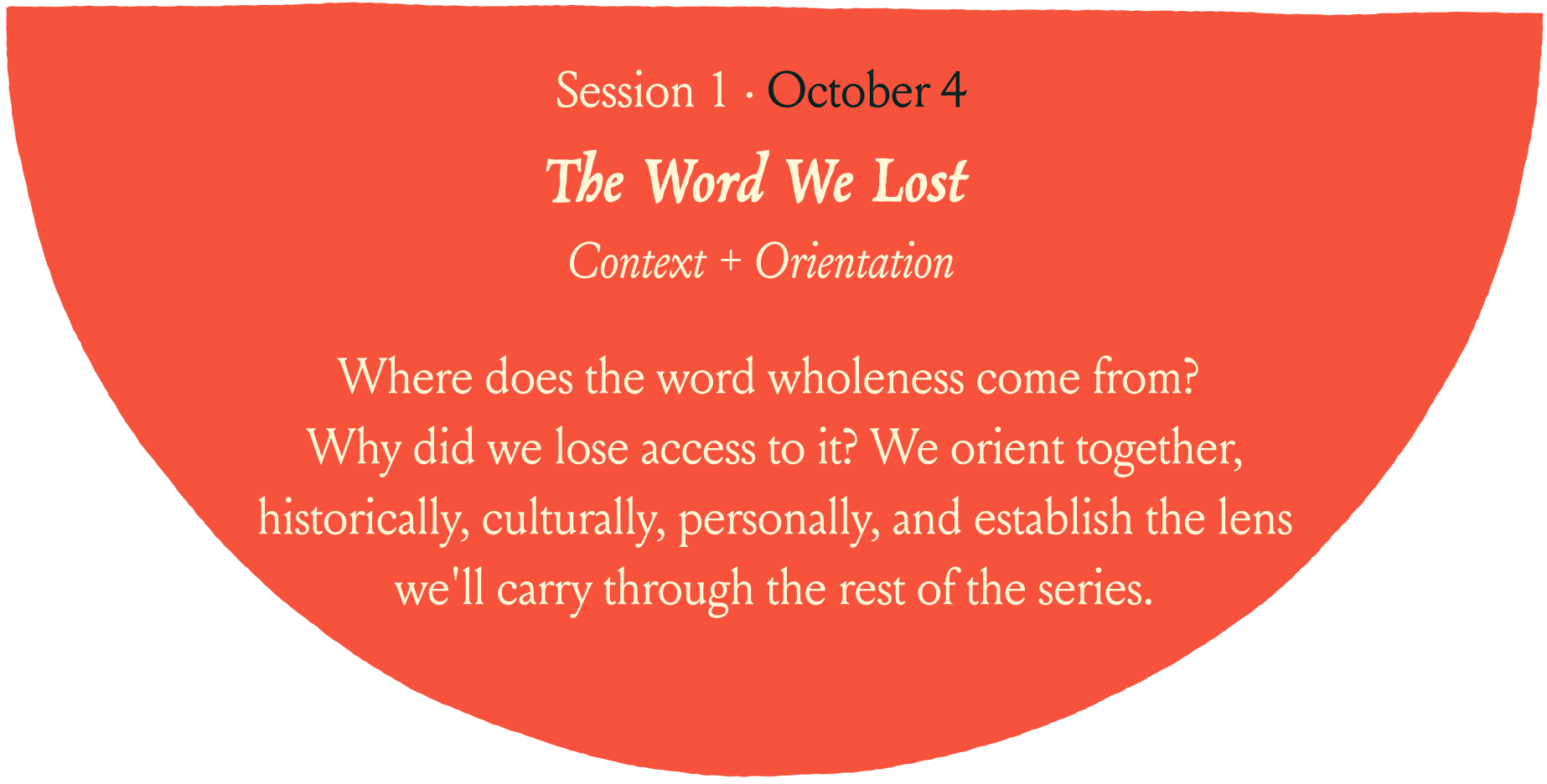 Session 1 · October 4

The Word We Lost

Context + Orientation

Where does the word wholeness come from? Why did we lose access to it? We orient together, historically, culturally, personally, and establish the lens we'll carry through the rest of the series.